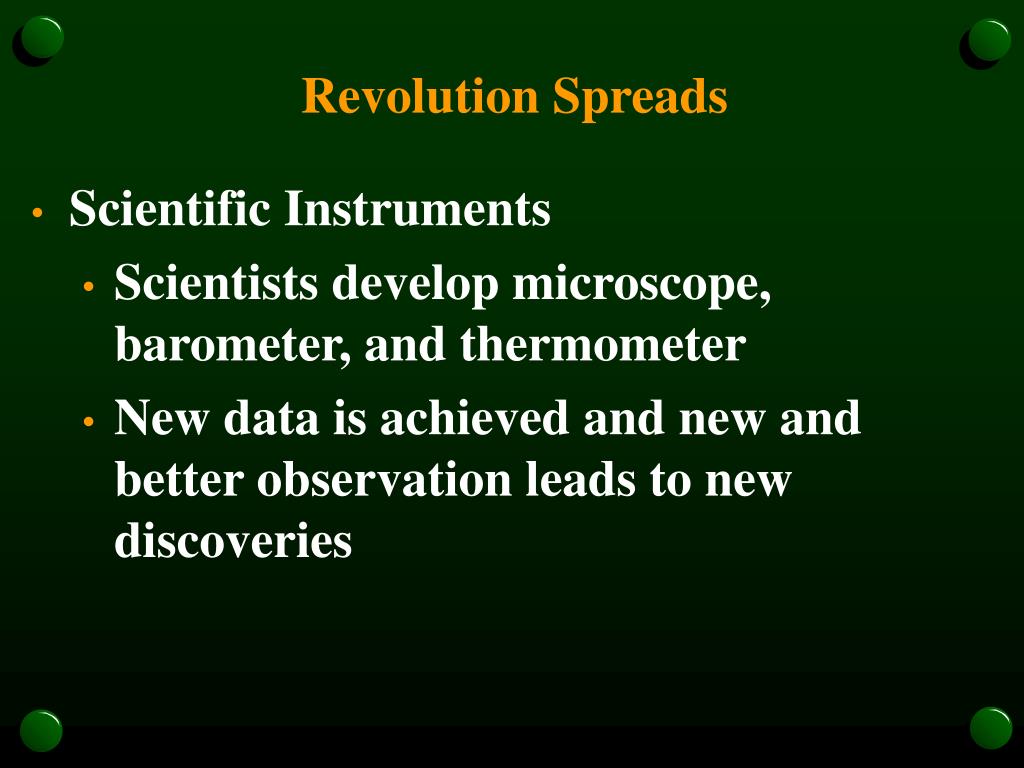 Revolution Spreads

• Scientific Instruments
  • Scientists develop microscope, barometer, and thermometer
  • New data is achieved and new and better observation leads to new discoveries